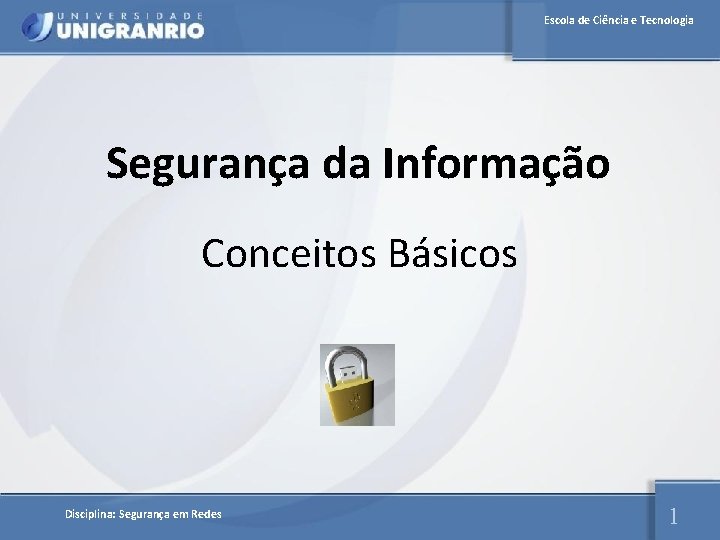 UNIVERSIDADE
UNIGRANRIO

Escola de Ciência e Tecnologia

Segurança da Informação

Conceitos Básicos

Disciplina: Segurança em Redes

1